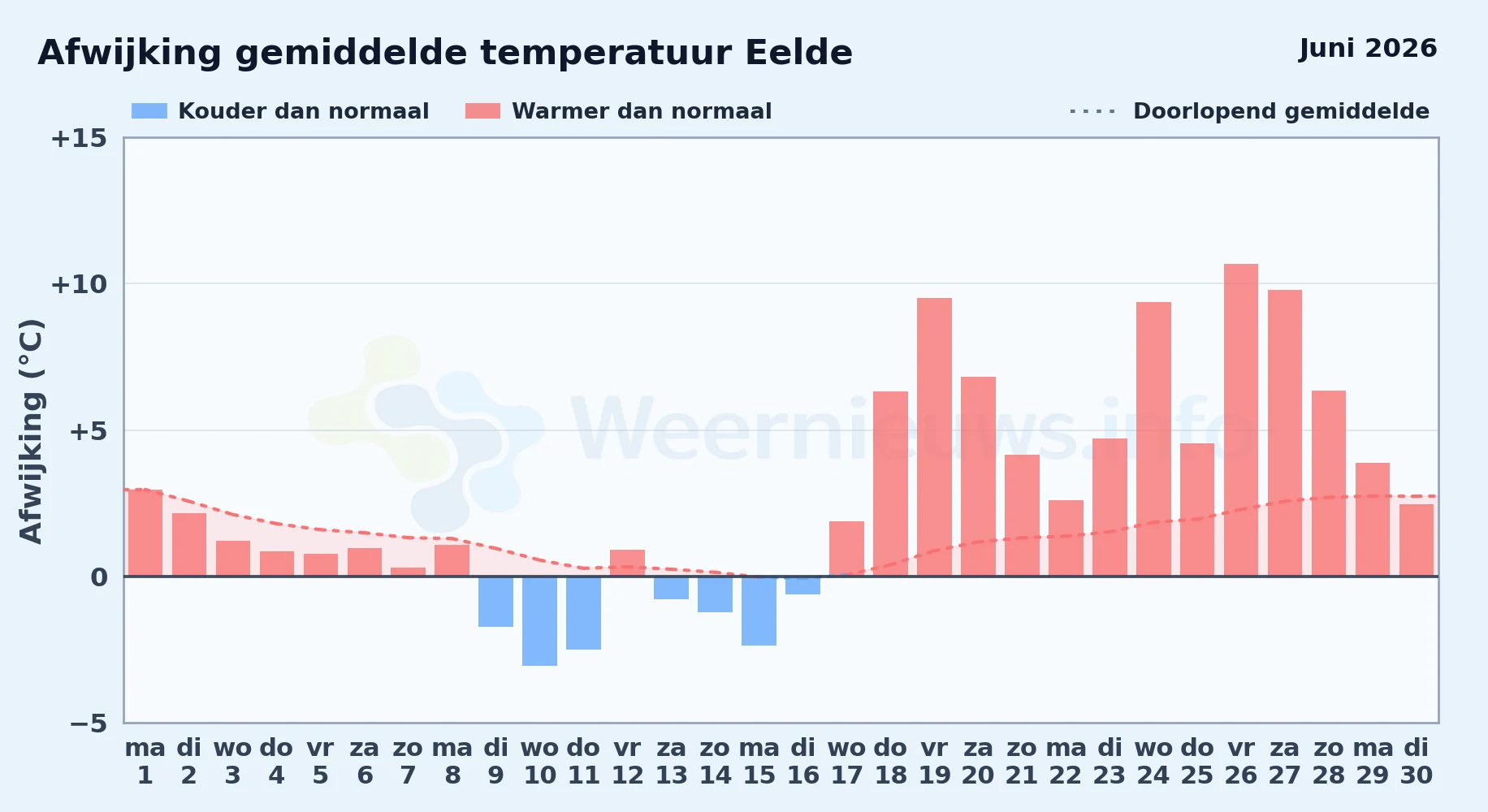 Afwijking gemiddelde temperatuur Eelde

Juni 2026

Kouder dan normaal
Warmer dan normaal
Doorlopend gemiddelde

Afwijking (°C)

+15
+10
+5
0
−5

Weernieuws.info

ma 1
di 2
wo 3
do 4
vr 5
za 6
zo 7
ma 8
di 9
wo 10
do 11
vr 12
za 13
zo 14
ma 15
di 16
wo 17
do 18
vr 19
za 20
zo 21
ma 22
di 23
wo 24
do 25
vr 26
za 27
zo 28
ma 29
di 30